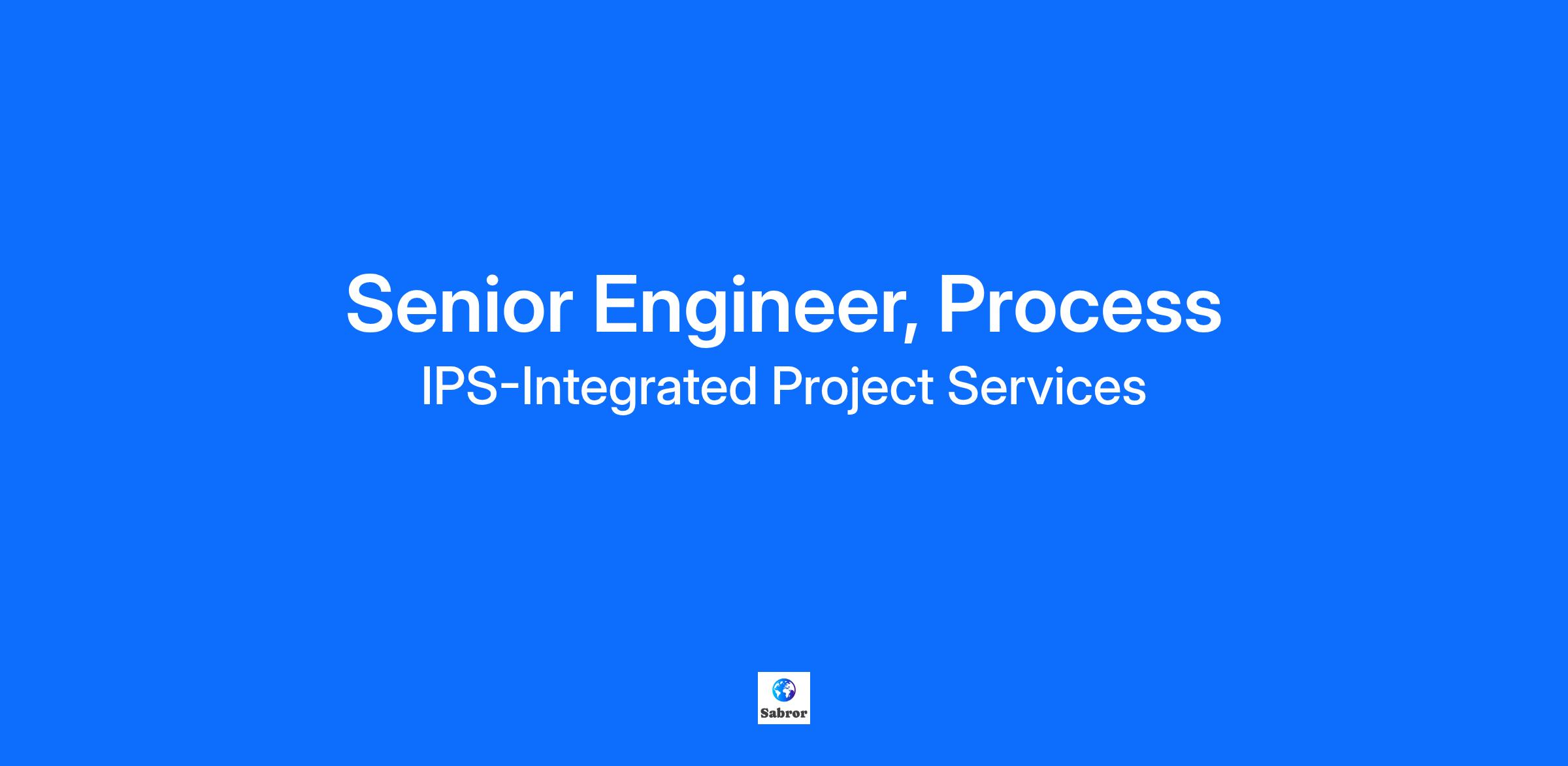 Senior Engineer, Process
IPS-Integrated Project Services

Sabror